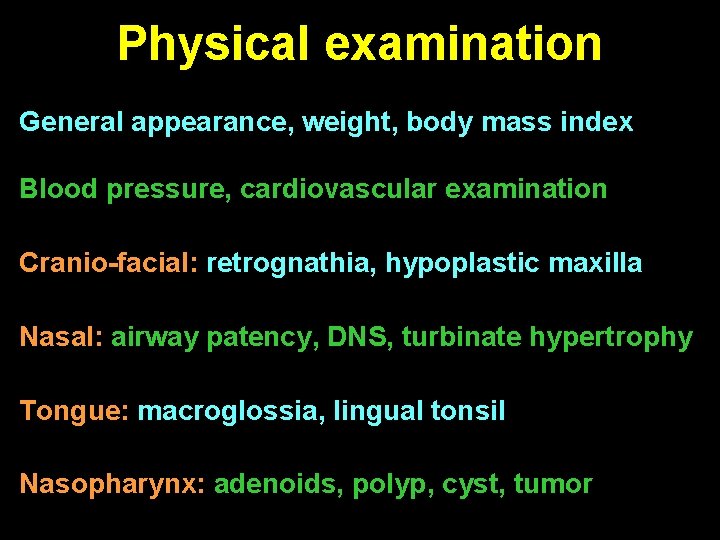 Physical examination

General appearance, weight, body mass index

Blood pressure, cardiovascular examination

Cranio-facial: retrognathia, hypoplastic maxilla

Nasal: airway patency, DNS, turbinate hypertrophy

Tongue: macroglossia, lingual tonsil

Nasopharynx: adenoids, polyp, cyst, tumor